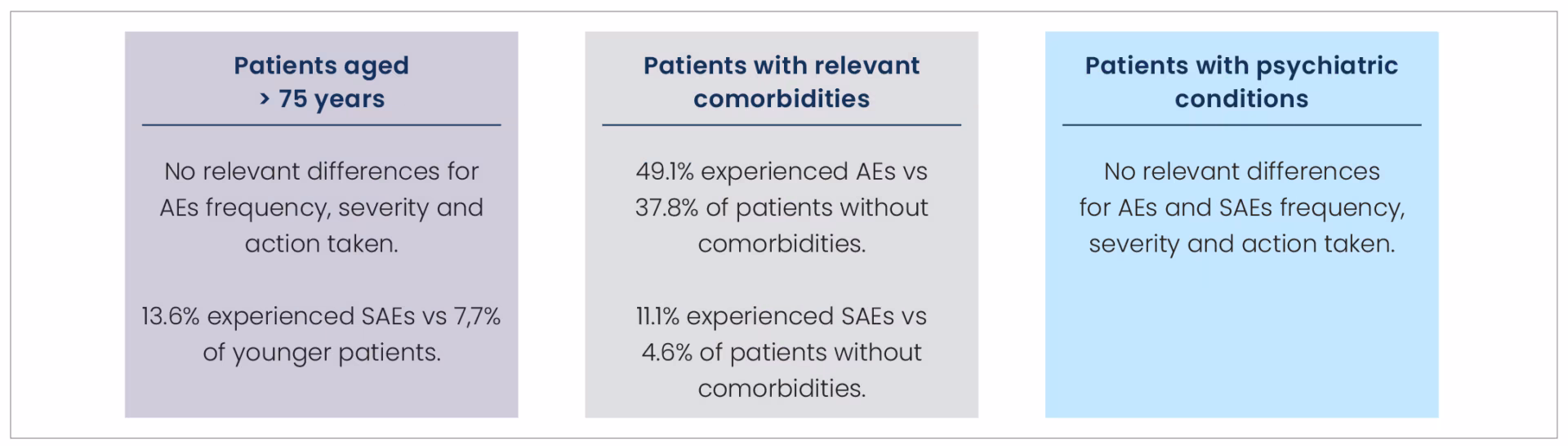 Patients aged
> 75 years

No relevant differences for AEs frequency, severity and action taken.

13.6% experienced SAEs vs 7,7% of younger patients.

Patients with relevant comorbidities

49.1% experienced AEs vs 37.8% of patients without comorbidities.

11.1% experienced SAEs vs 4.6% of patients without comorbidities.

Patients with psychiatric conditions

No relevant differences for AEs and SAEs frequency, severity and action taken.